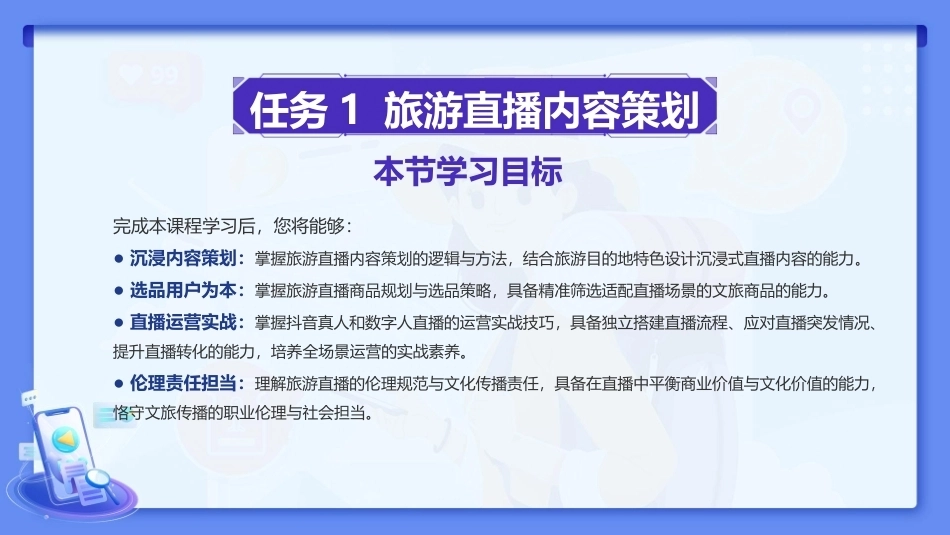 任务 1 旅游直播内容策划

本节学习目标

完成本课程学习后，您将能够：

● 沉浸内容策划：掌握旅游直播内容策划的逻辑与方法，结合旅游目的地特色设计沉浸式直播内容的能力。

● 选品用户为本：掌握旅游直播商品规划与选品策略，具备精准筛选适配直播场景的文旅商品的能力。

● 直播运营实战：掌握抖音真人和数字人直播的运营实战技巧，具备独立搭建直播流程、应对直播突发情况、提升直播转化的能力，培养全场景运营的实战素养。

● 伦理责任担当：理解旅游直播的伦理规范与文化传播责任，具备在直播中平衡商业价值与文化价值的能力，恪守文旅传播的职业伦理与社会担当。